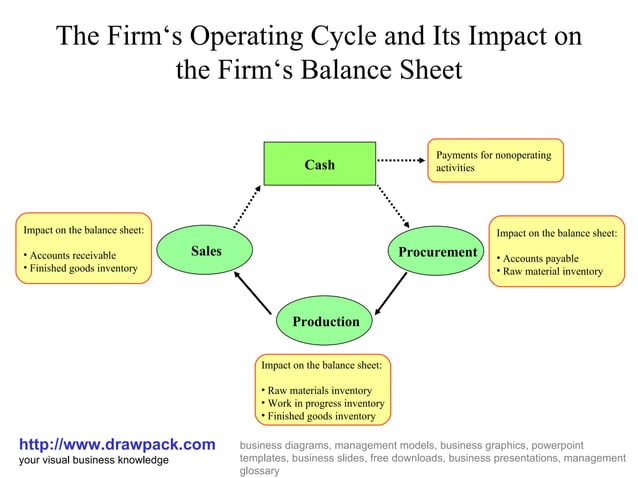 The Firm‘s Operating Cycle and Its Impact on the Firm‘s Balance Sheet

Cash

Payments for nonoperating activities

Impact on the balance sheet:

• Accounts receivable
• Finished goods inventory

Sales

Procurement

Impact on the balance sheet:

• Accounts payable
• Raw material inventory

Production

Impact on the balance sheet:

• Raw materials inventory
• Work in progress inventory
• Finished goods inventory

http://www.drawpack.com
your visual business knowledge

business diagrams, management models, business graphics, powerpoint templates, business slides, free downloads, business presentations, management glossary